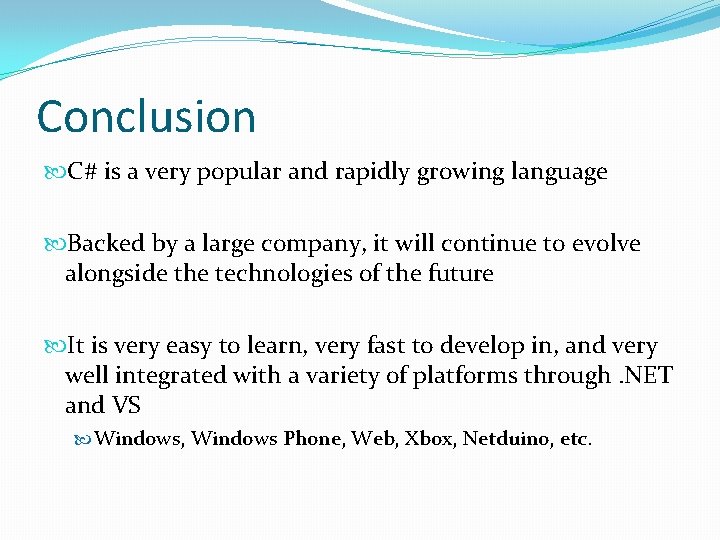 Conclusion

C# is a very popular and rapidly growing language

Backed by a large company, it will continue to evolve alongside the technologies of the future

It is very easy to learn, very fast to develop in, and very well integrated with a variety of platforms through .NET and VS

Windows, Windows Phone, Web, Xbox, Netduino, etc.